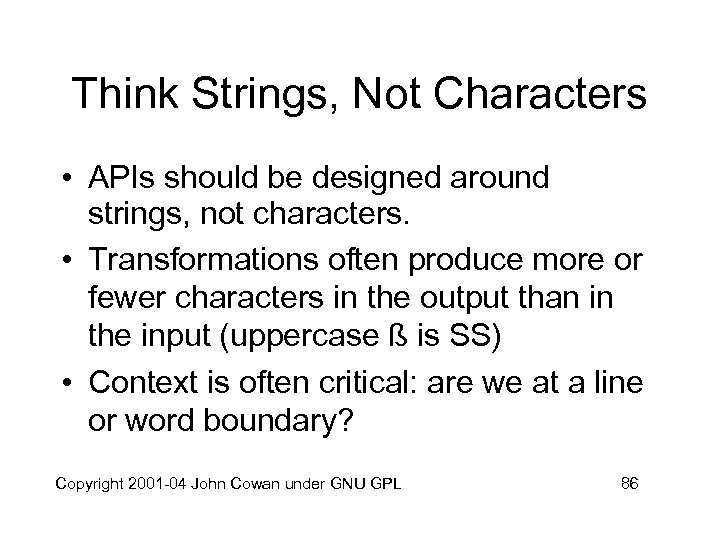 Think Strings, Not Characters

• APIs should be designed around strings, not characters.
• Transformations often produce more or fewer characters in the output than in the input (uppercase ß is SS)
• Context is often critical: are we at a line or word boundary?

Copyright 2001-04 John Cowan under GNU GPL

86